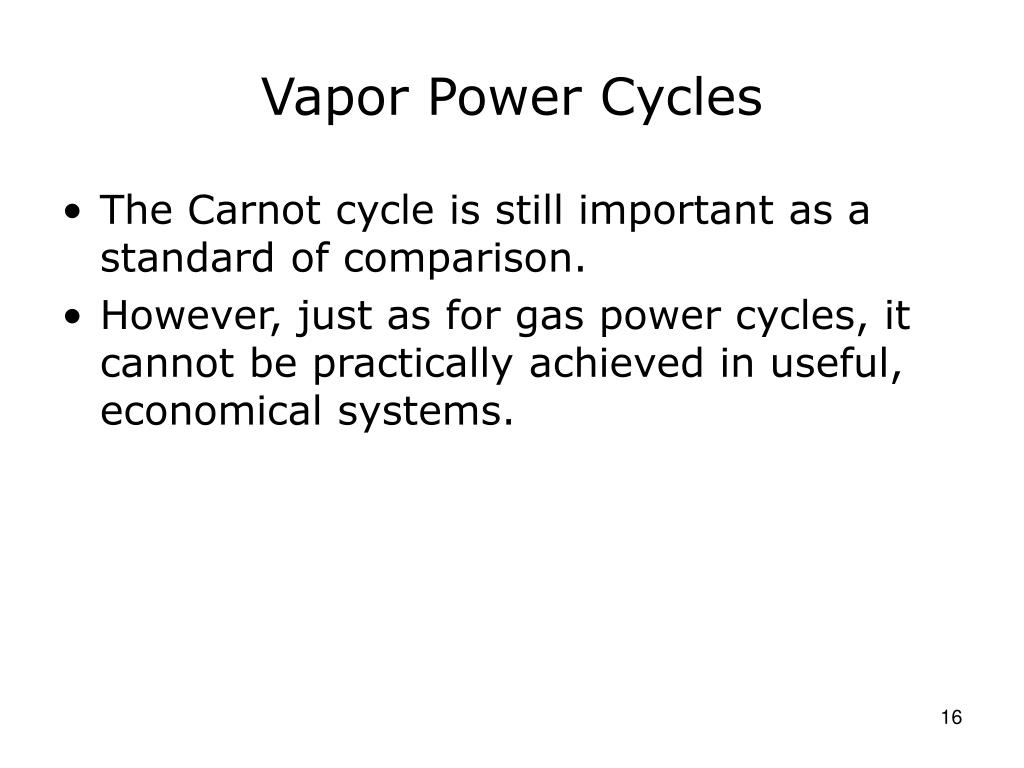 Vapor Power Cycles

• The Carnot cycle is still important as a standard of comparison.

• However, just as for gas power cycles, it cannot be practically achieved in useful, economical systems.

16